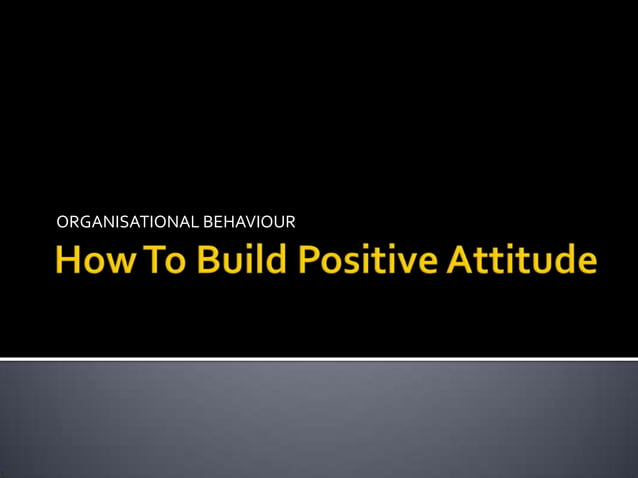 ORGANISATIONAL BEHAVIOUR

How To Build Positive Attitude